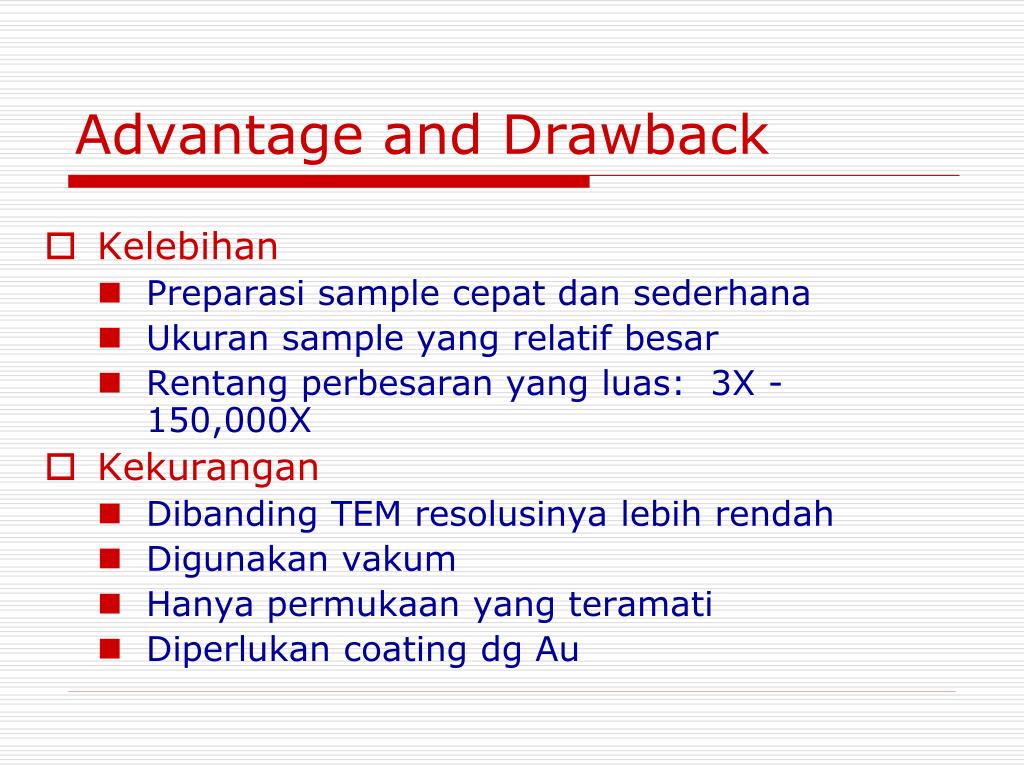 Advantage and Drawback

Kelebihan

Preparasi sample cepat dan sederhana

Ukuran sample yang relatif besar

Rentang perbesaran yang luas:  3X - 150,000X

Kekurangan

Dibanding TEM resolusinya lebih rendah

Digunakan vakum

Hanya permukaan yang teramati

Diperlukan coating dg Au